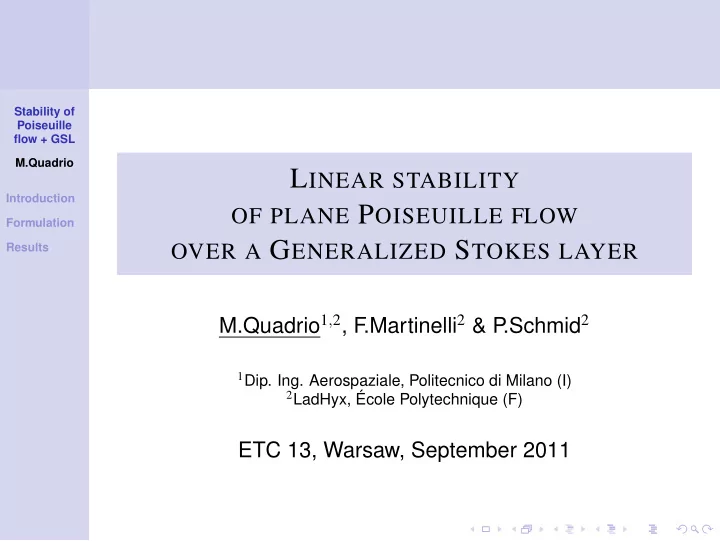 Stability of Poiseuille flow + GSL

M.Quadrio

Introduction

Formulation

Results

LINEAR STABILITY OF PLANE POISEUILLE FLOW OVER A GENERALIZED STOKES LAYER

M.Quadrio$^{1,2}$, F.Martinelli$^{2}$ & P.Schmid$^{2}$

$^{1}$Dip. Ing. Aerospaziale, Politecnico di Milano (I)
$^{2}$LadHyx, École Polytechnique (F)

ETC 13, Warsaw, September 2011